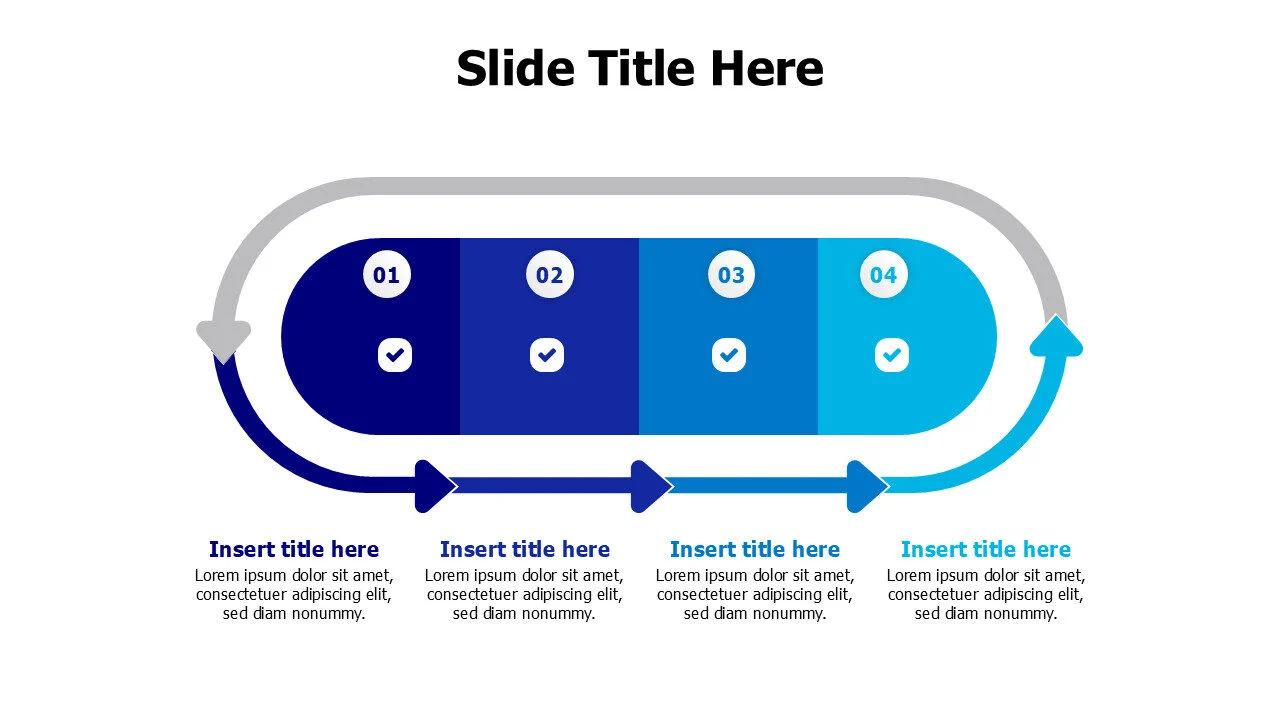 Slide Title Here

01

02

03

04

Insert title here
Lorem ipsum dolor sit amet, consectetuer adipiscing elit, sed diam nonummy.

Insert title here
Lorem ipsum dolor sit amet, consectetuer adipiscing elit, sed diam nonummy.

Insert title here
Lorem ipsum dolor sit amet, consectetuer adipiscing elit, sed diam nonummy.

Insert title here
Lorem ipsum dolor sit amet, consectetuer adipiscing elit, sed diam nonummy.